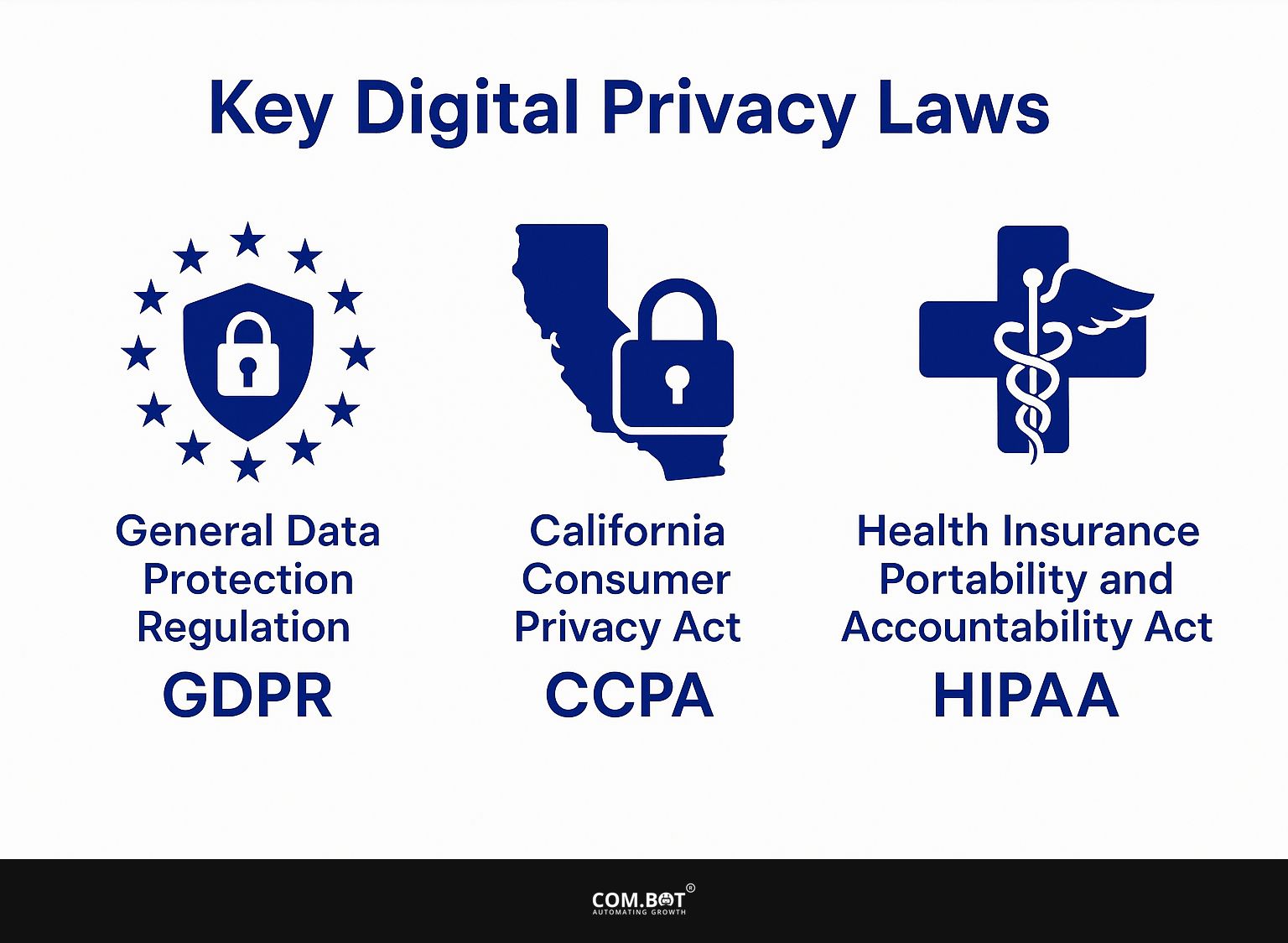 Key Digital Privacy Laws

General Data Protection Regulation
GDPR

California Consumer Privacy Act
CCPA

Health Insurance Portability and Accountability Act
HIPAA

COM.BOT®
AUTOMATING GROWTH